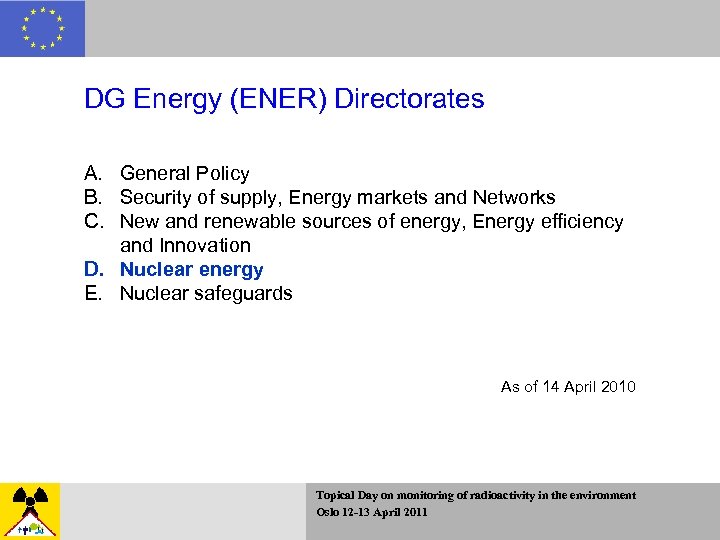 DG Energy (ENER) Directorates

A. General Policy
B. Security of supply, Energy markets and Networks
C. New and renewable sources of energy, Energy efficiency and Innovation
D. Nuclear energy
E. Nuclear safeguards

As of 14 April 2010

Topical Day on monitoring of radioactivity in the environment
Oslo 12-13 April 2011